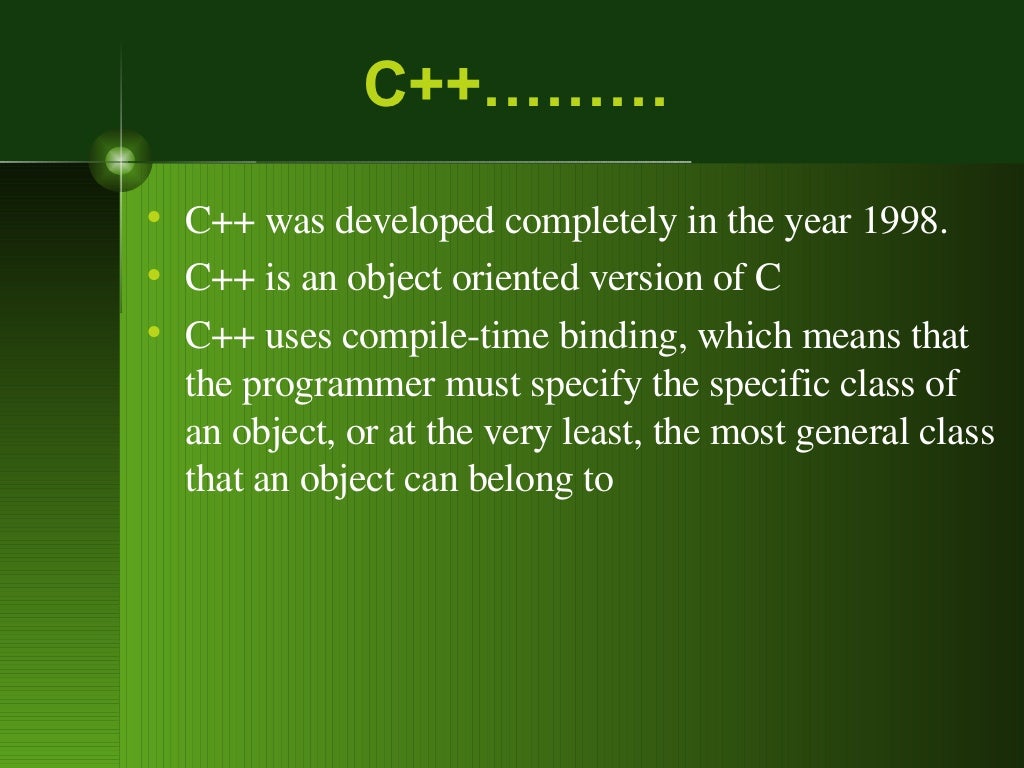 C++………

• C++ was developed completely in the year 1998.
• C++ is an object oriented version of C
• C++ uses compile-time binding, which means that the programmer must specify the specific class of an object, or at the very least, the most general class that an object can belong to